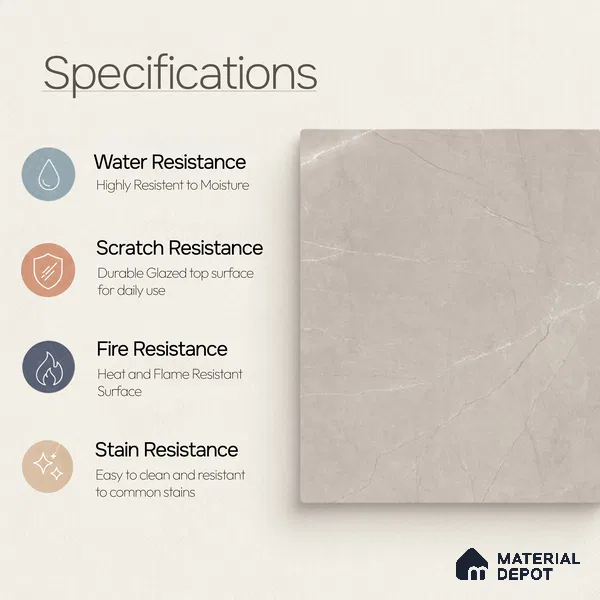 Specifications

Water Resistance
Highly Resistent to Moisture

Scratch Resistance
Durable Glazed top surface for daily use

Fire Resistance
Heat and Flame Resistant Surface

Stain Resistance
Easy to clean and resistant to common stains

MATERIAL DEPOT